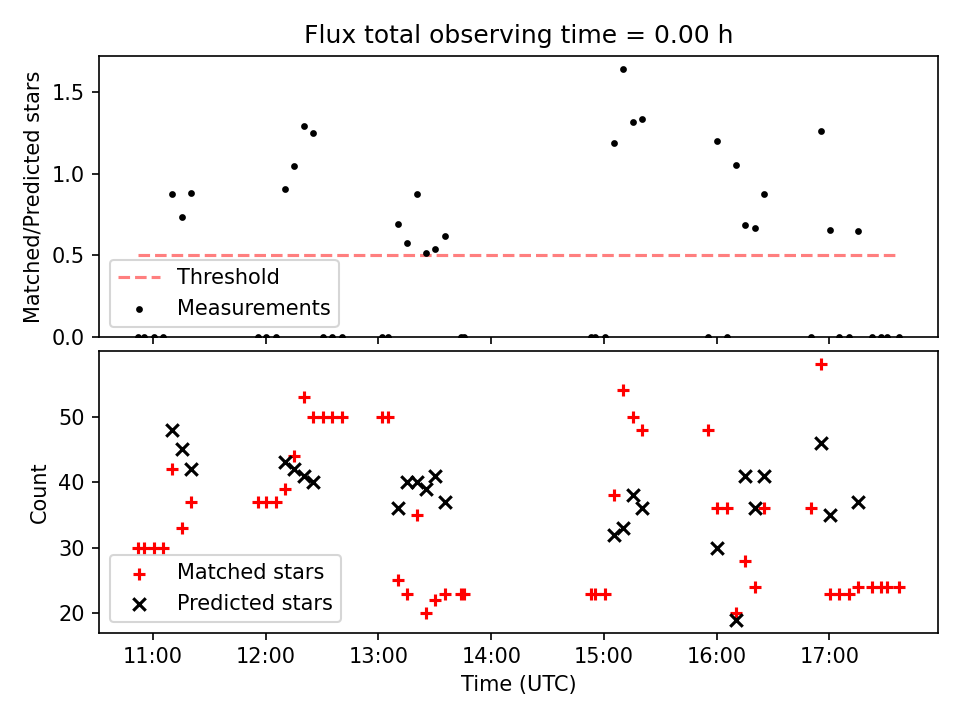 Flux total observing time = 0.00 h

Matched/Predicted stars

1.5
1.0
0.5
0.0

Threshold
Measurements

Count

50
40
30
20

Matched stars
Predicted stars

11:00
12:00
13:00
14:00
15:00
16:00
17:00

Time (UTC)